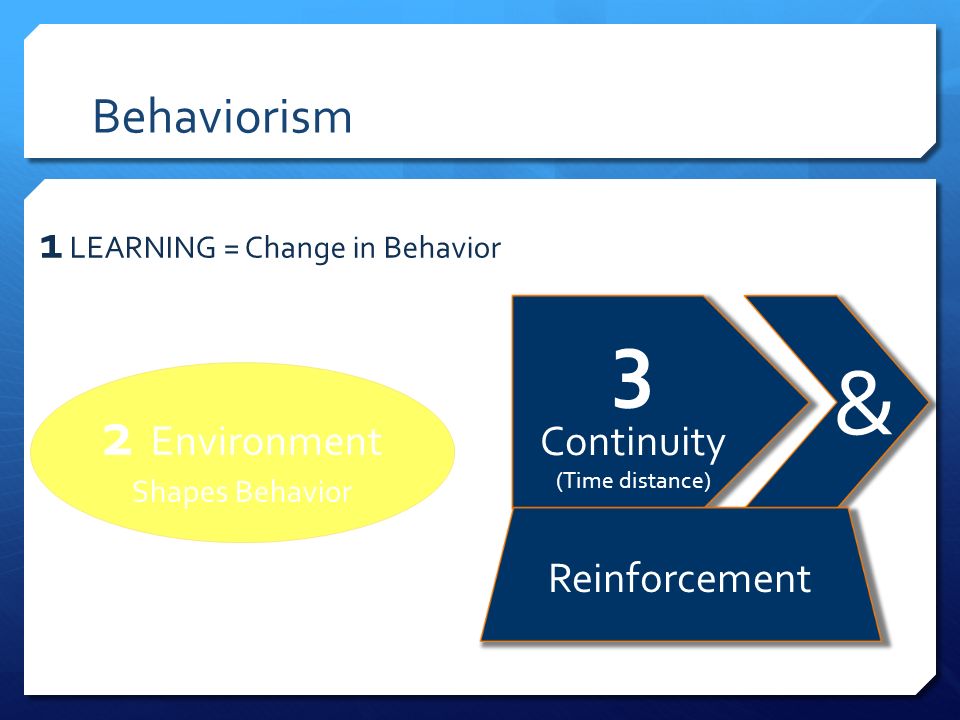 Behaviorism

1 LEARNING = Change in Behavior

2 Environment
Shapes Behavior

3
Continuity
(Time distance)

&

Reinforcement